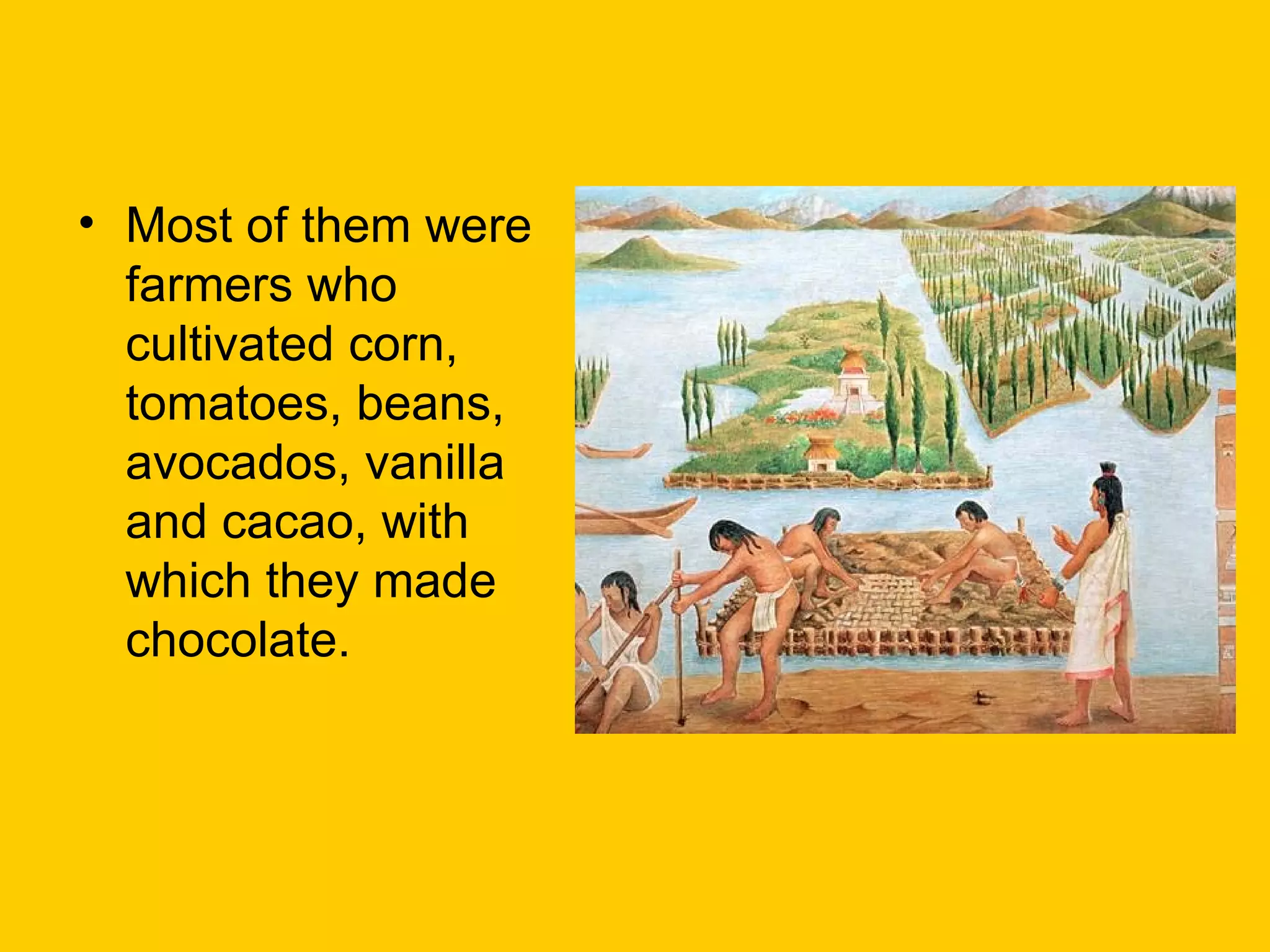 • Most of them were farmers who cultivated corn, tomatoes, beans, avocados, vanilla and cacao, with which they made chocolate.